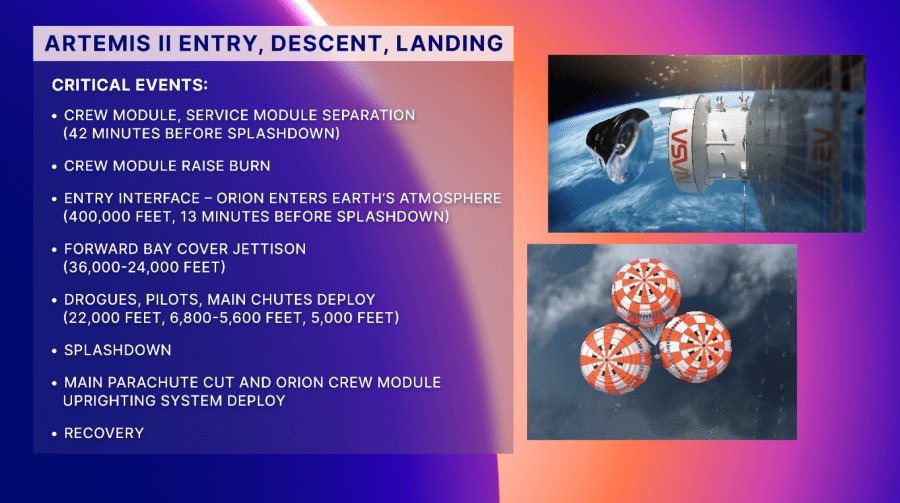 ARTEMIS II ENTRY, DESCENT, LANDING

CRITICAL EVENTS:

• CREW MODULE, SERVICE MODULE SEPARATION (42 MINUTES BEFORE SPLASHDOWN)

• CREW MODULE RAISE BURN

• ENTRY INTERFACE – ORION ENTERS EARTH'S ATMOSPHERE (400,000 FEET, 13 MINUTES BEFORE SPLASHDOWN)

• FORWARD BAY COVER JETTISON (36,000-24,000 FEET)

• DROGUES, PILOTS, MAIN CHUTES DEPLOY (22,000 FEET, 6,800-5,600 FEET, 5,000 FEET)

• SPLASHDOWN

• MAIN PARACHUTE CUT AND ORION CREW MODULE UPRIGHTING SYSTEM DEPLOY

• RECOVERY

NASA